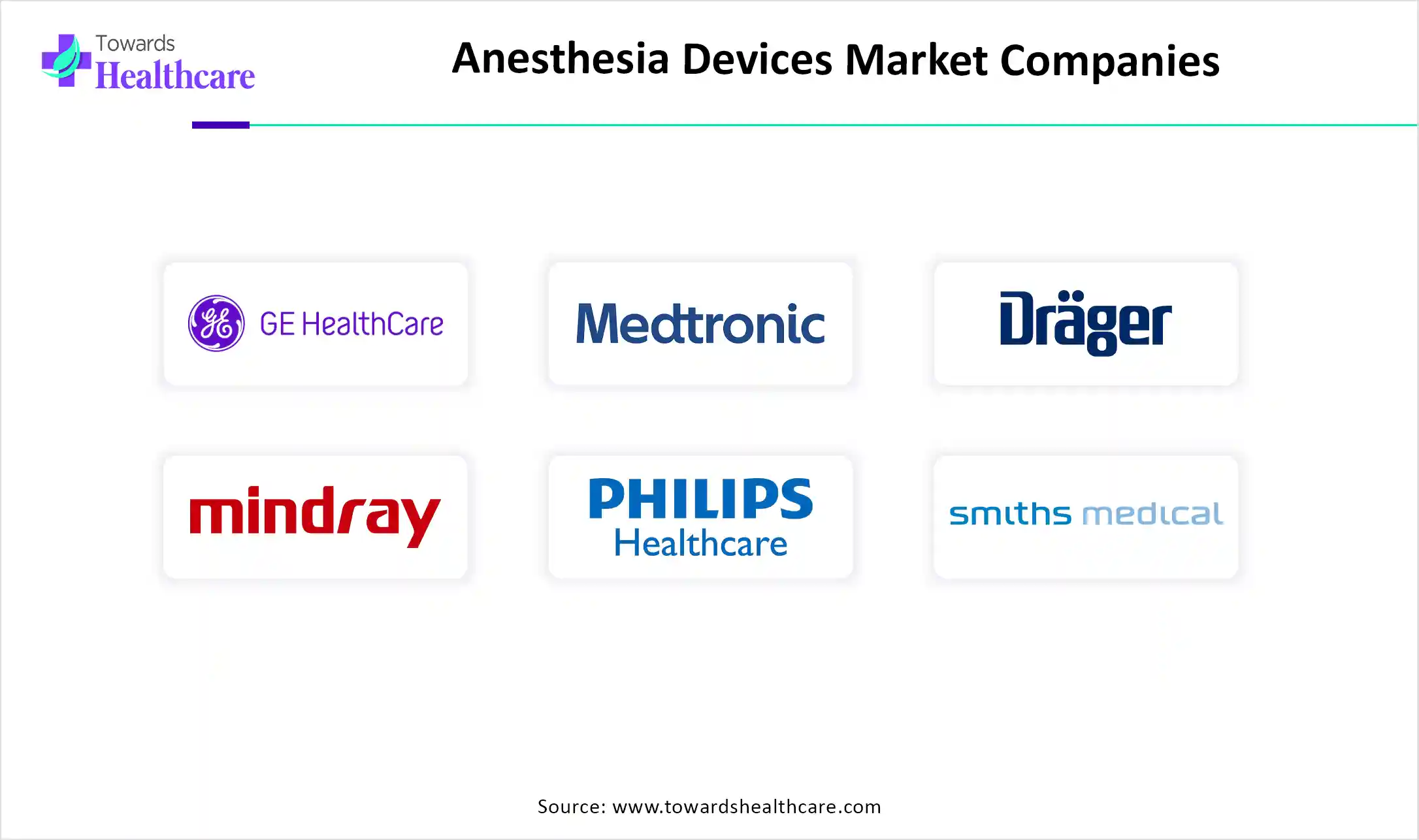 Towards Healthcare

Anesthesia Devices Market Companies

GE HealthCare

Medtronic

Dräger

mindray

PHILIPS Healthcare

smiths medical

Source: www.towardshealthcare.com